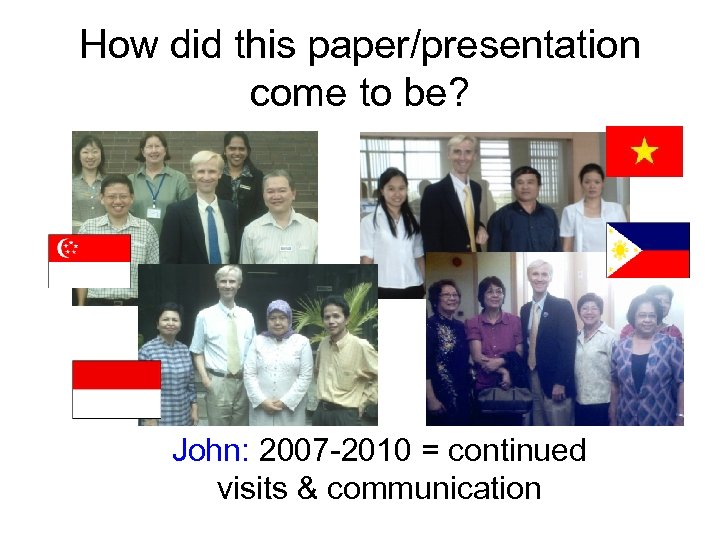 How did this paper/presentation come to be?

John: 2007-2010 = continued visits & communication